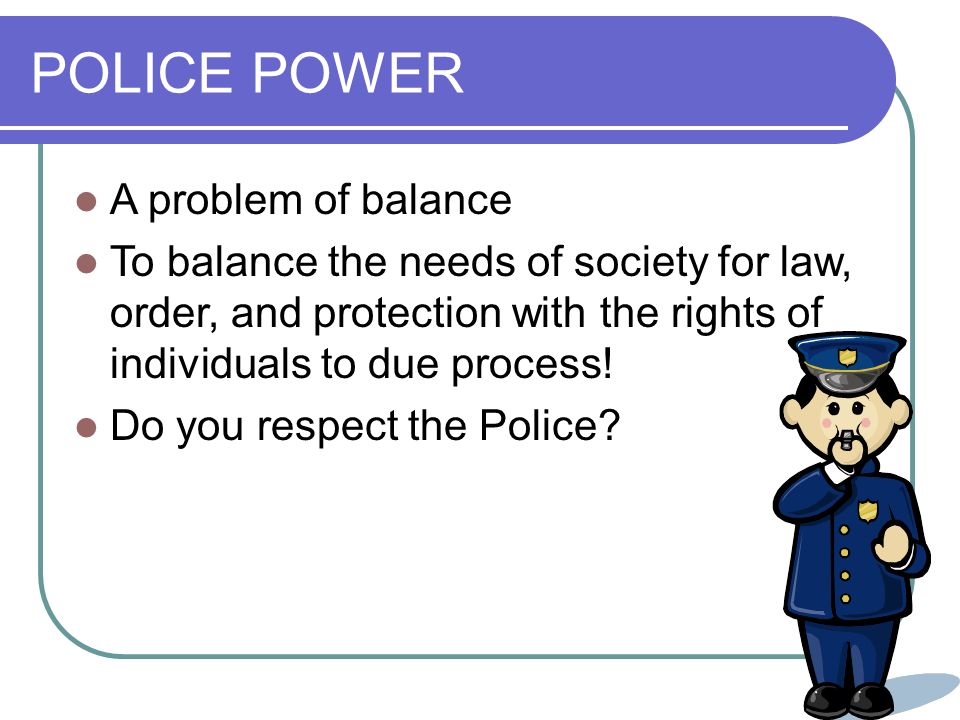 POLICE POWER

- A problem of balance
- To balance the needs of society for law, order, and protection with the rights of individuals to due process!
- Do you respect the Police?